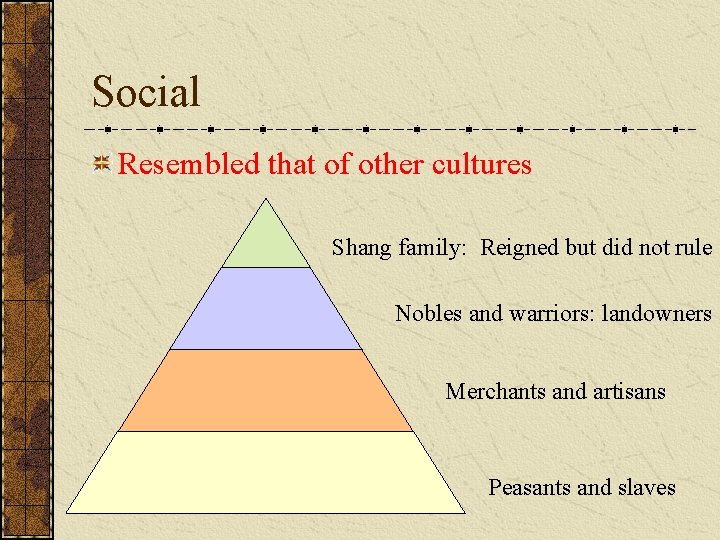 Social

Resembled that of other cultures

Shang family: Reigned but did not rule

Nobles and warriors: landowners

Merchants and artisans

Peasants and slaves